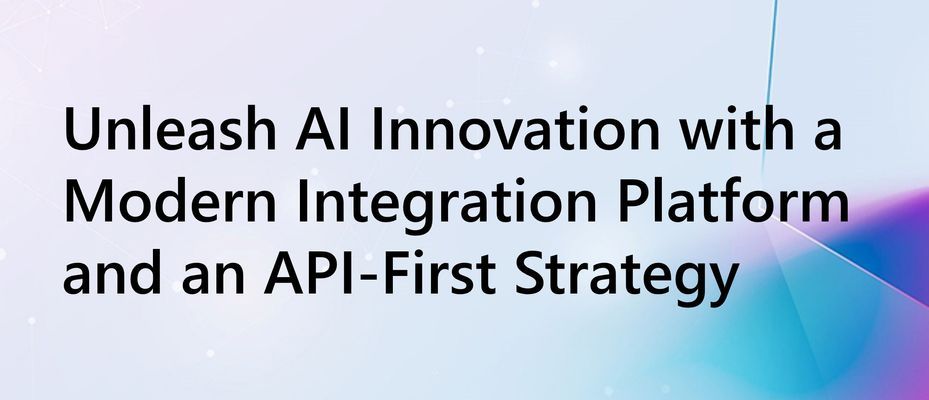 Unleash AI Innovation with a Modern Integration Platform and an API-First Strategy